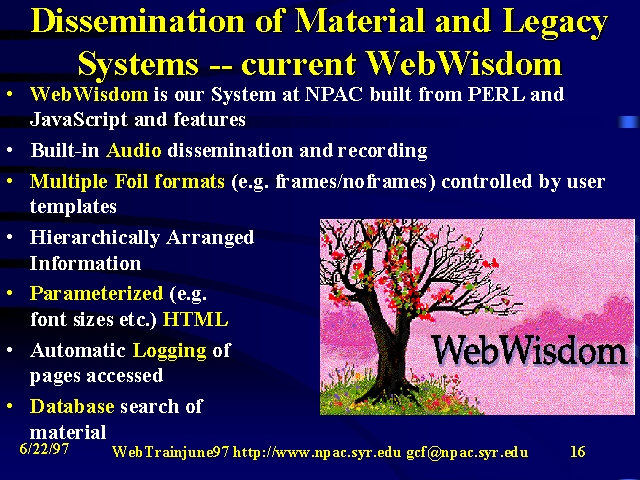 Dissemination of Material and Legacy Systems -- current WebWisdom

• WebWisdom is our System at NPAC built from PERL and JavaScript and features

• Built-in Audio dissemination and recording

• Multiple Foil formats (e.g. frames/noframes) controlled by user templates

• Hierarchically Arranged Information

• Parameterized (e.g. font sizes etc.) HTML

• Automatic Logging of pages accessed

• Database search of material

WebWisdom

6/22/97 WebTrainjune97 http://www.npac.syr.edu gcf@npac.syr.edu 16